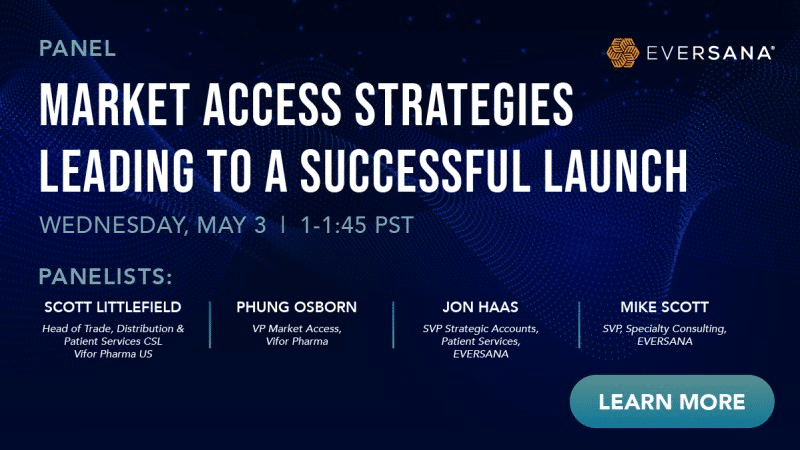 PANEL

EVERSANA®

MARKET ACCESS STRATEGIES LEADING TO A SUCCESSFUL LAUNCH

WEDNESDAY, MAY 3 | 1-1:45 PST

PANELISTS:

SCOTT LITTLEFIELD
Head of Trade, Distribution & Patient Services CSL Vifor Pharma US

PHUNG OSBORN
VP Market Access, Vifor Pharma

JON HAAS
SVP Strategic Accounts, Patient Services, EVERSANA

MIKE SCOTT
SVP, Specialty Consulting, EVERSANA

LEARN MORE